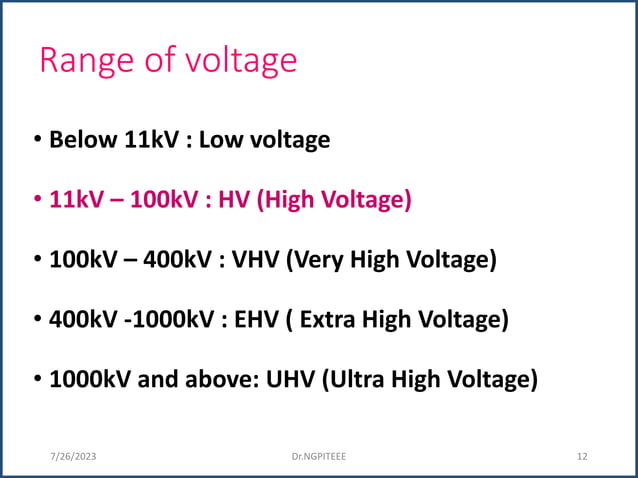 Range of voltage

• Below 11kV : Low voltage

• 11kV – 100kV : HV (High Voltage)

• 100kV – 400kV : VHV (Very High Voltage)

• 400kV -1000kV : EHV ( Extra High Voltage)

• 1000kV and above: UHV (Ultra High Voltage)

7/26/2023 Dr.NGPITEEE 12